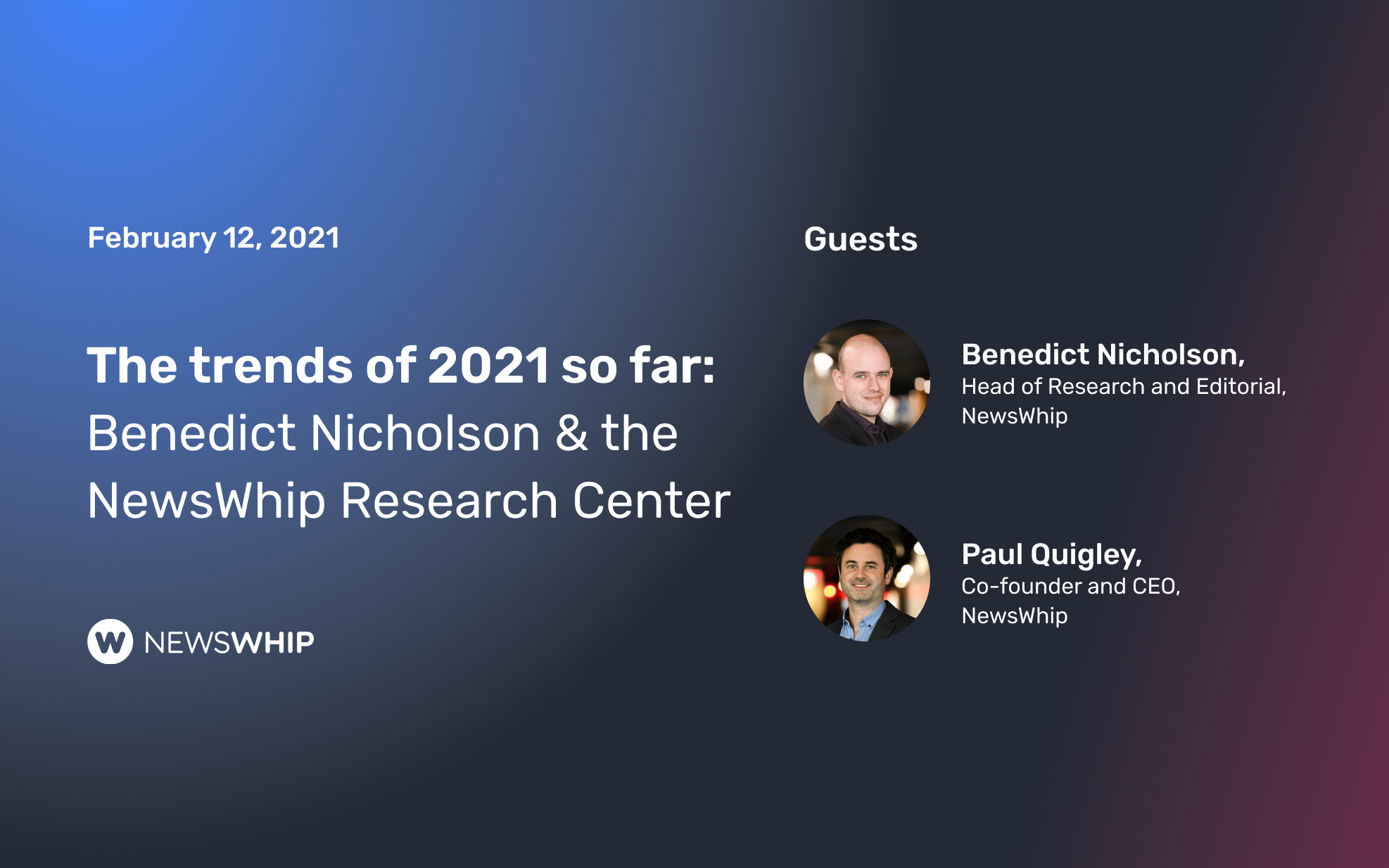 February 12, 2021

The trends of 2021 so far: Benedict Nicholson & the NewsWhip Research Center

NEWSWHIP

Guests

Benedict Nicholson,
Head of Research and Editorial, NewsWhip

Paul Quigley,
Co-founder and CEO, NewsWhip